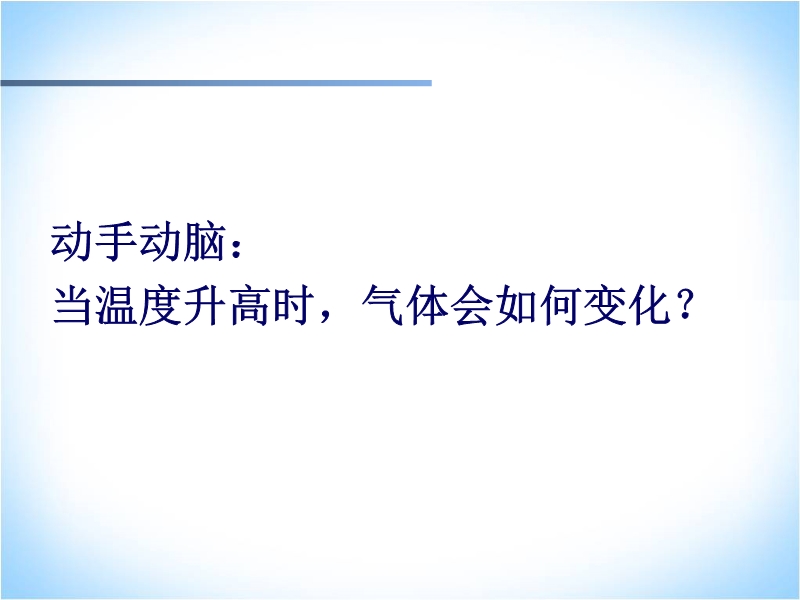 动手动脑：
当温度升高时，气体会如何变化？